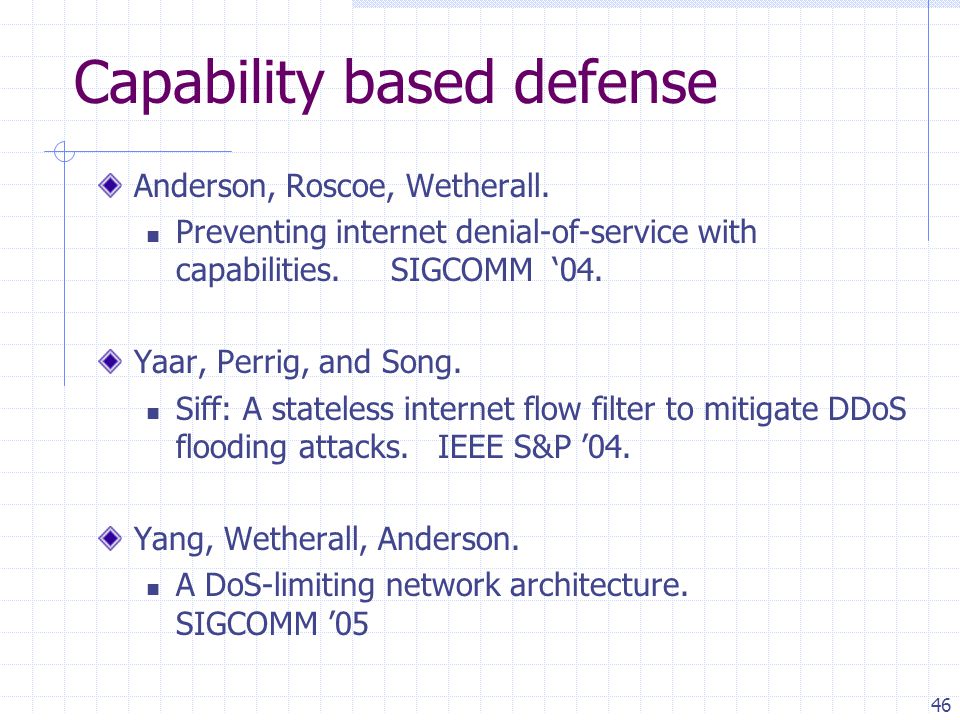 Capability based defense

Anderson, Roscoe, Wetherall.

Preventing internet denial-of-service with capabilities. SIGCOMM ‘04.

Yaar, Perrig, and Song.

Siff: A stateless internet flow filter to mitigate DDoS flooding attacks. IEEE S&P ’04.

Yang, Wetherall, Anderson.

A DoS-limiting network architecture. SIGCOMM ’05

46